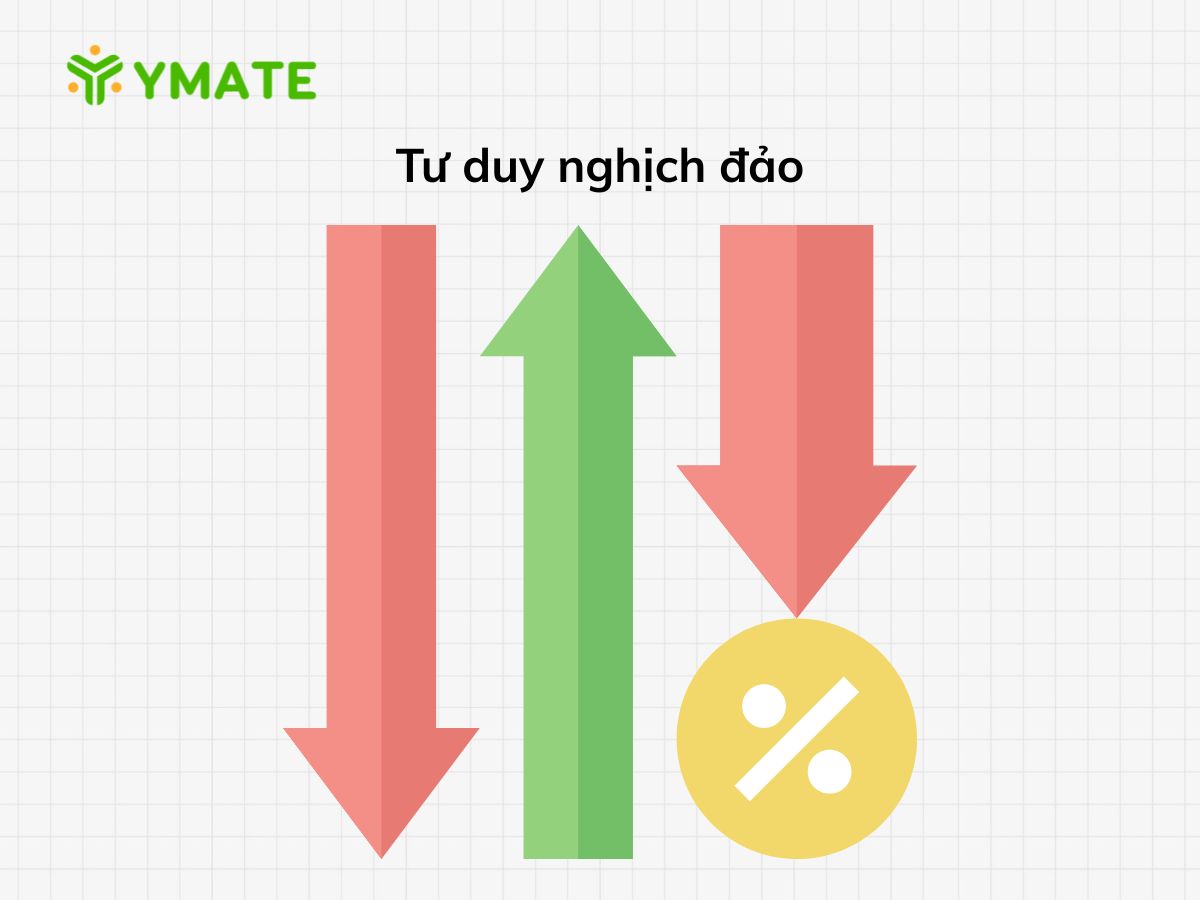 YMATE

Tư duy nghịch đảo

%